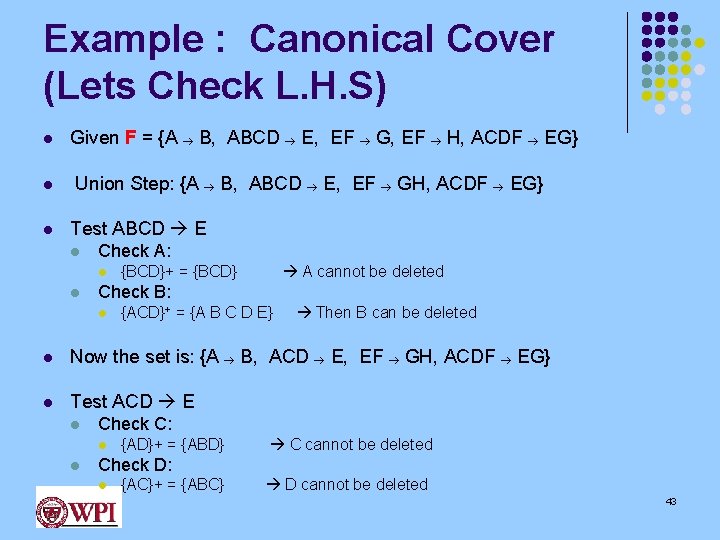 Example : Canonical Cover (Lets Check L.H.S)

- Given F = {A → B, ABCD → E, EF → G, EF → H, ACDF → EG}

- Union Step: {A → B, ABCD → E, EF → GH, ACDF → EG}

- Test ABCD → E
  - Check A:
    - {BCD}+ = {BCD} → A cannot be deleted
  - Check B:
    - {ACD}+ = {A B C D E} → Then B can be deleted

- Now the set is: {A → B, ACD → E, EF → GH, ACDF → EG}

- Test ACD → E
  - Check C:
    - {AD}+ = {ABD} → C cannot be deleted
  - Check D:
    - {AC}+ = {ABC} → D cannot be deleted

WPI

43